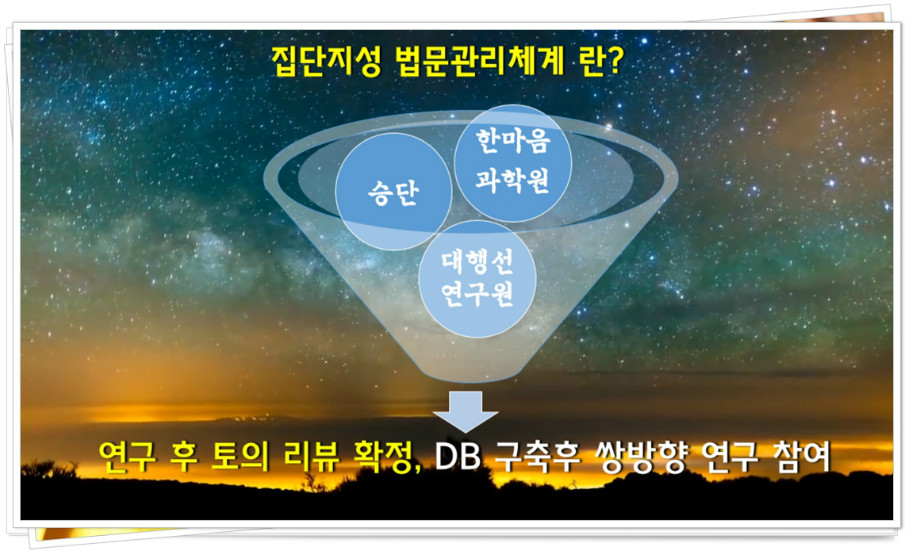 집단지성 법문관리체계 란?

승단

한마음
과학원

대행선
연구원

연구 후 토의 리뷰 확정, DB 구축후 쌍방향 연구 참여